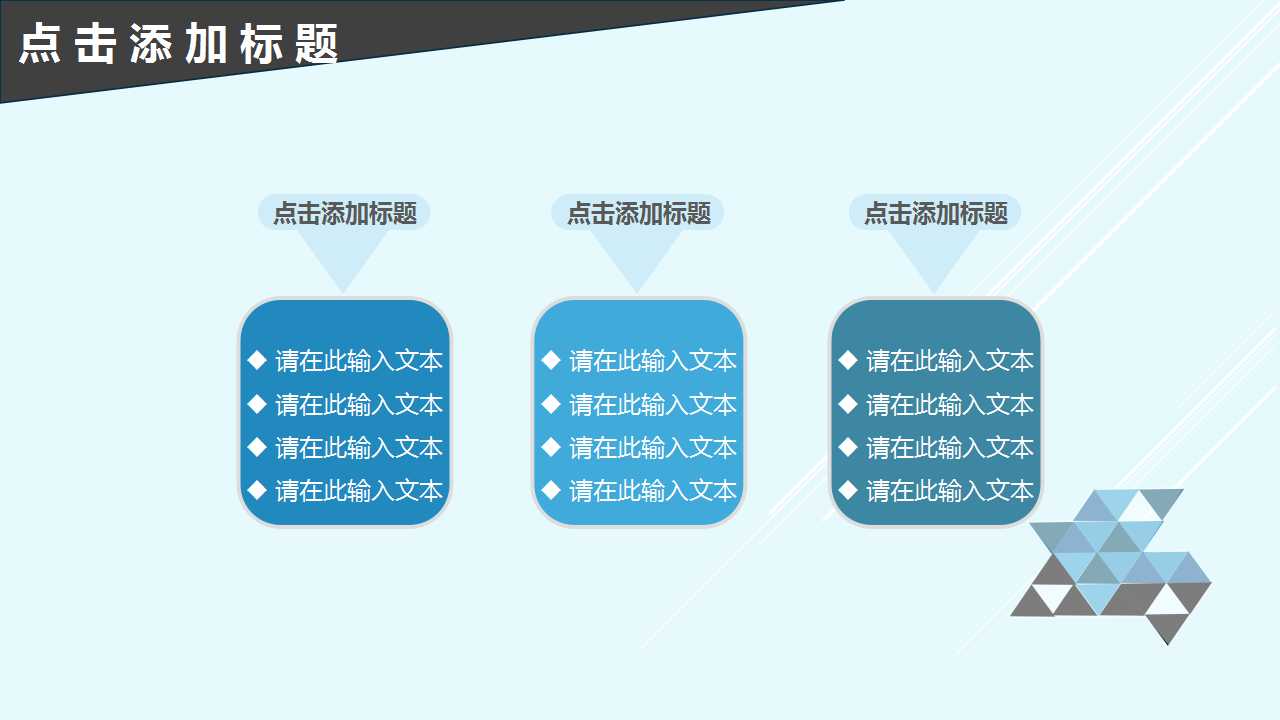 点击添加标题

点击添加标题

◆ 请在此输入文本
◆ 请在此输入文本
◆ 请在此输入文本
◆ 请在此输入文本

点击添加标题

◆ 请在此输入文本
◆ 请在此输入文本
◆ 请在此输入文本
◆ 请在此输入文本

点击添加标题

◆ 请在此输入文本
◆ 请在此输入文本
◆ 请在此输入文本
◆ 请在此输入文本